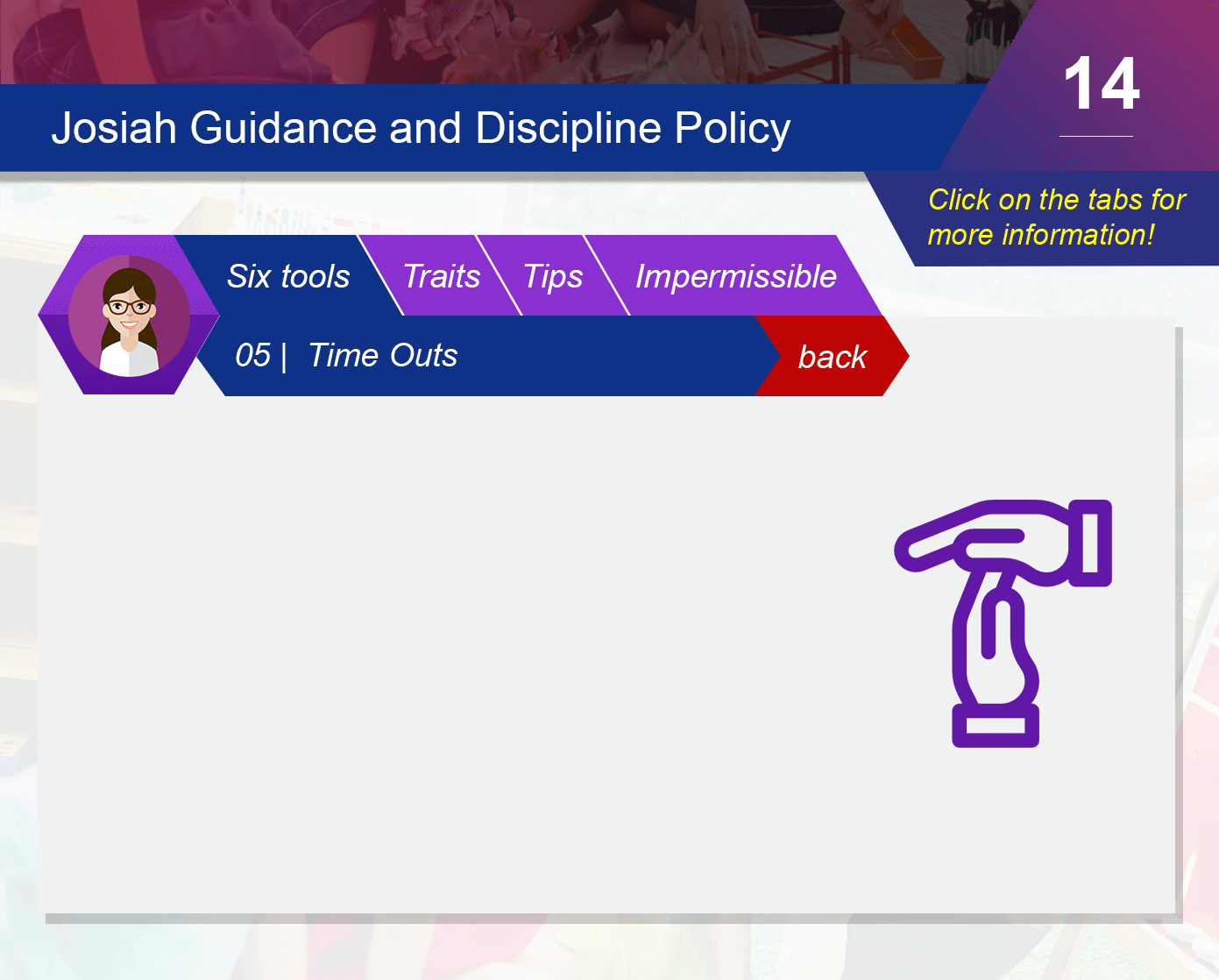 Josiah Guidance and Discipline Policy

14

Click on the tabs for more information!

Six tools

Traits

Tips

Impermissible

05 | Time Outs

back